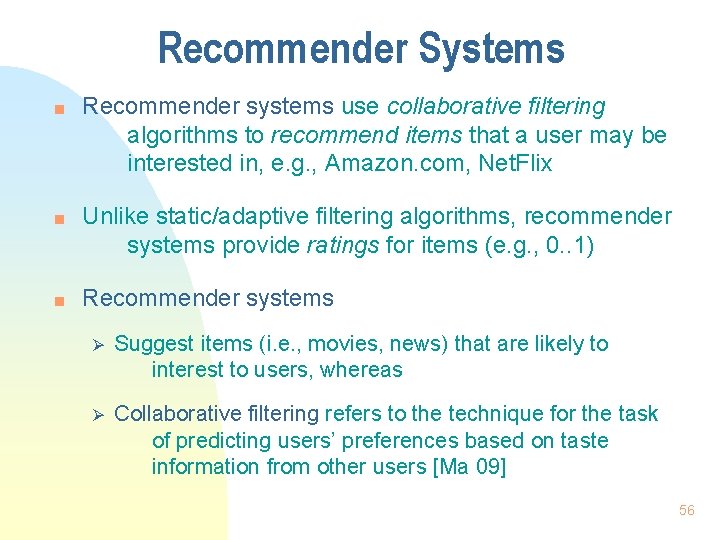 Recommender Systems

■ Recommender systems use collaborative filtering algorithms to recommend items that a user may be interested in, e.g., Amazon.com, NetFlix

■ Unlike static/adaptive filtering algorithms, recommender systems provide ratings for items (e.g., 0..1)

■ Recommender systems

➢ Suggest items (i.e., movies, news) that are likely to interest to users, whereas

➢ Collaborative filtering refers to the technique for the task of predicting users' preferences based on taste information from other users [Ma 09]

56